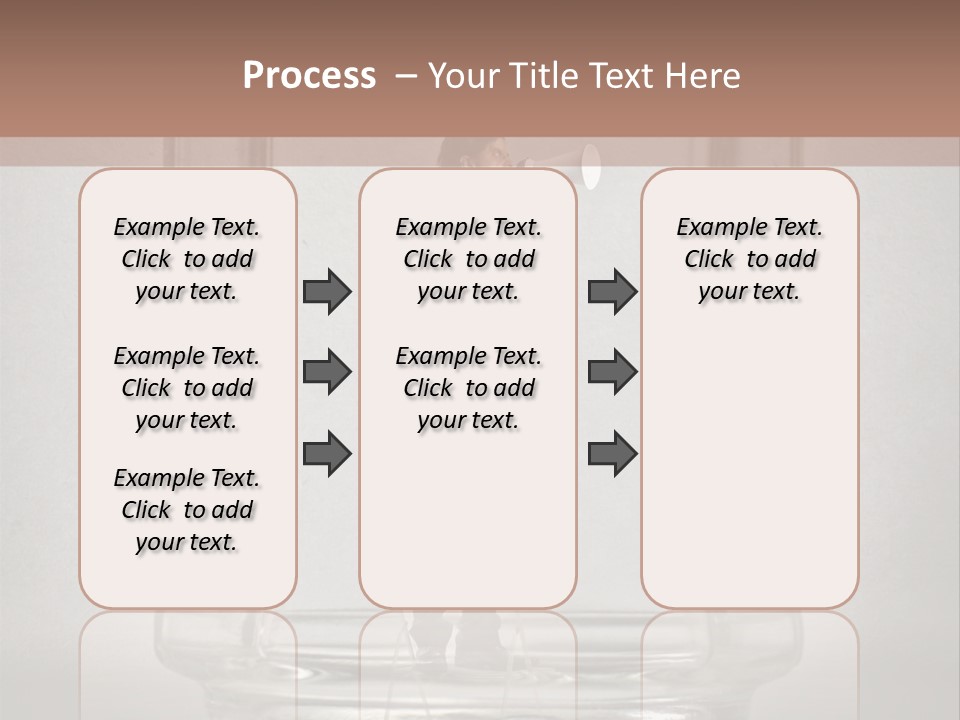 Process – Your Title Text Here

Example Text. Click to add your text.

Example Text. Click to add your text.

Example Text. Click to add your text.

Example Text. Click to add your text.

Example Text. Click to add your text.

Example Text. Click to add your text.